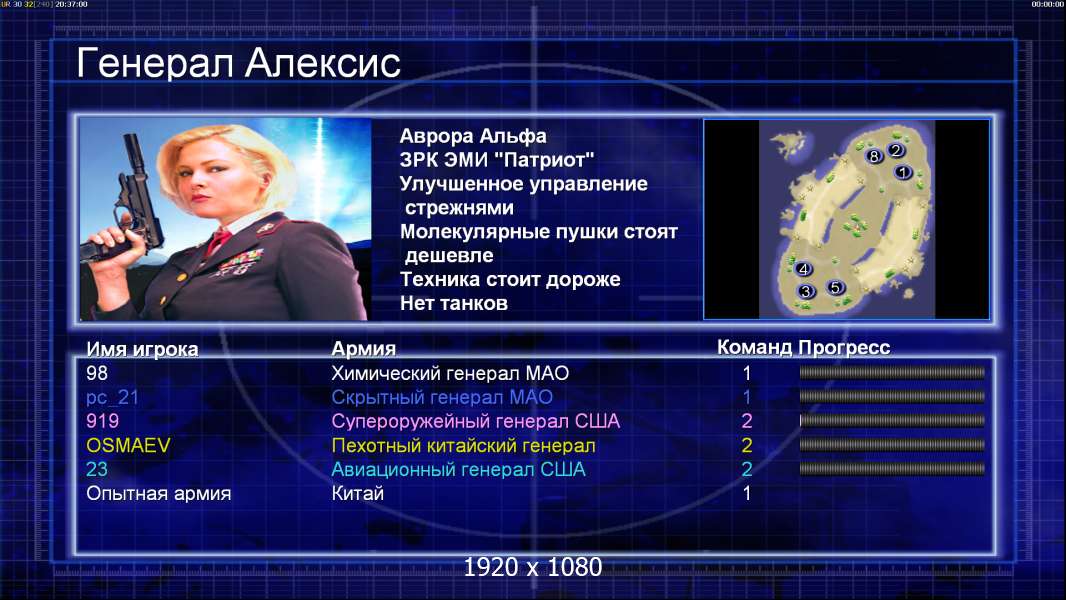 UR 30 32[240] 20:37:00

00:00:00

Генерал Алексис

Аврора Альфа
ЗРК ЭМИ "Патриот"
Улучшенное управление стрежнями
Молекулярные пушки стоят дешевле
Техника стоит дороже
Нет танков

8 2 1 4 3 5

| Имя игрока | Армия | Команд | Прогресс |
|---|---|---|---|
| 98 | Химический генерал МАО | 1 | |
| pc_21 | Скрытный генерал МАО | 1 | |
| 919 | Супероружейный генерал США | 2 | |
| OSMAEV | Пехотный китайский генерал | 2 | |
| 23 | Авиационный генерал США | 2 | |
| Опытная армия | Китай | 1 | |

1920 x 1080